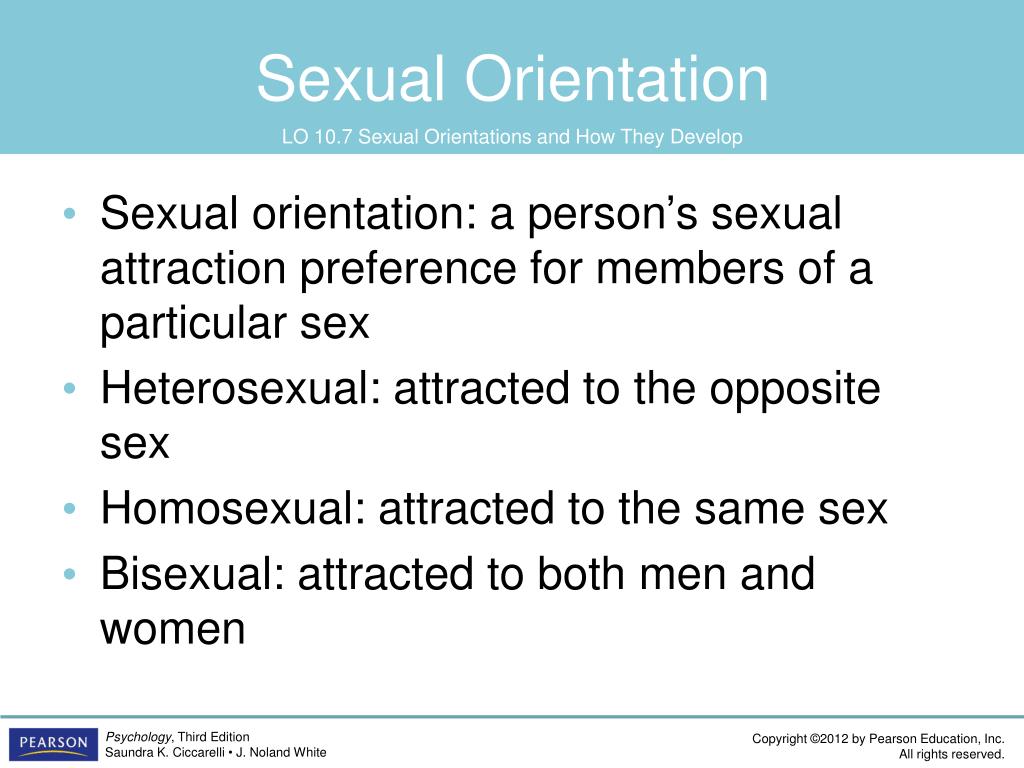 Sexual Orientation

LO 10.7 Sexual Orientations and How They Develop

• Sexual orientation: a person’s sexual attraction preference for members of a particular sex
• Heterosexual: attracted to the opposite sex
• Homosexual: attracted to the same sex
• Bisexual: attracted to both men and women

PEARSON

Psychology, Third Edition
Saundra K. Ciccarelli • J. Noland White

Copyright ©2012 by Pearson Education, Inc.
All rights reserved.